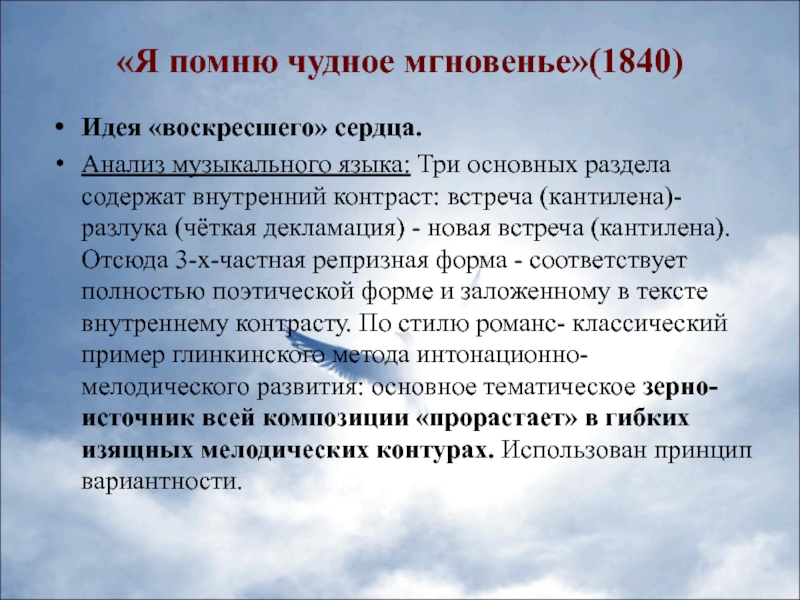 «Я помню чудное мгновенье»(1840)

• Идея «воскресшего» сердца.

• Анализ музыкального языка: Три основных раздела содержат внутренний контраст: встреча (кантилена)- разлука (чёткая декламация) - новая встреча (кантилена). Отсюда 3-х-частная репризная форма - соответствует полностью поэтической форме и заложенному в тексте внутреннему контрасту. По стилю романс- классический пример глинкинского метода интонационно-мелодического развития: основное тематическое зерно-источник всей композиции «прорастает» в гибких изящных мелодических контурах. Использован принцип вариантности.